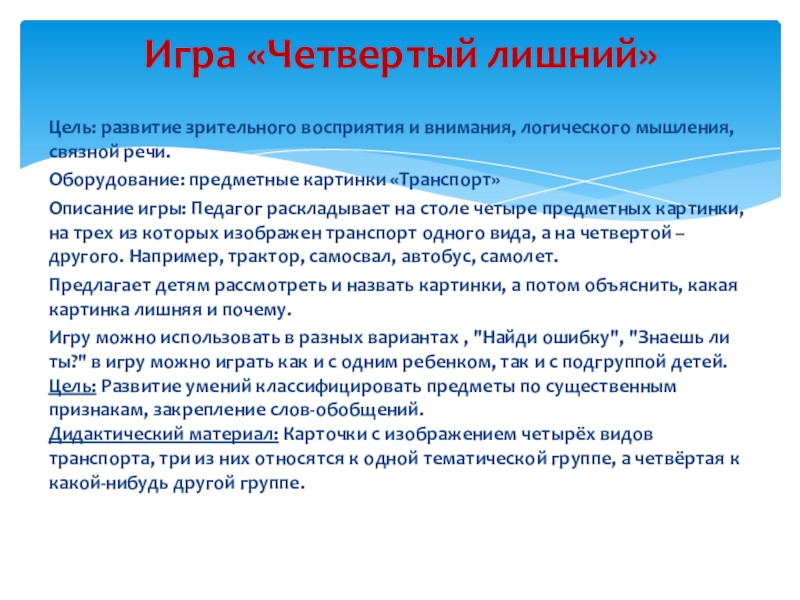 Игра «Четвертый лишний»

Цель: развитие зрительного восприятия и внимания, логического мышления, связной речи.

Оборудование: предметные картинки «Транспорт»

Описание игры: Педагог раскладывает на столе четыре предметных картинки, на трех из которых изображен транспорт одного вида, а на четвертой – другого. Например, трактор, самосвал, автобус, самолет.

Предлагает детям рассмотреть и назвать картинки, а потом объяснить, какая картинка лишняя и почему.

Игру можно использовать в разных вариантах , "Найди ошибку", "Знаешь ли ты?" в игру можно играть как и с одним ребенком, так и с подгруппой детей.
Цель: Развитие умений классифицировать предметы по существенным признакам, закрепление слов-обобщений.
Дидактический материал: Карточки с изображением четырёх видов транспорта, три из них относятся к одной тематической группе, а четвёртая к какой-нибудь другой группе.